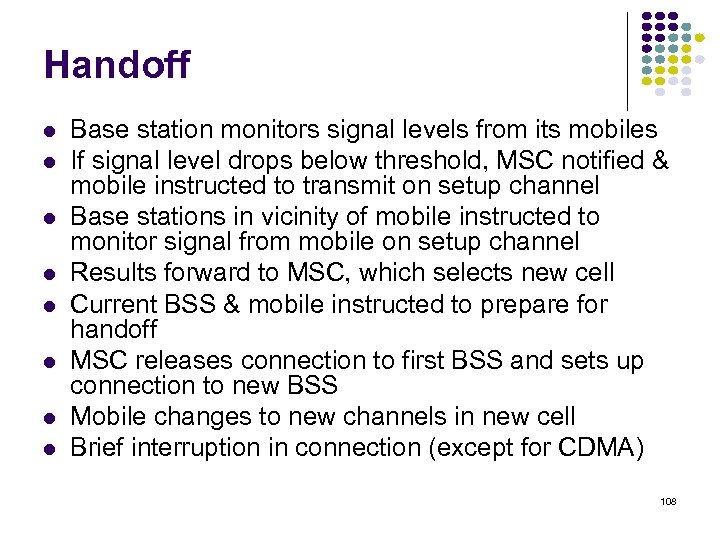 Handoff

- Base station monitors signal levels from its mobiles
- If signal level drops below threshold, MSC notified & mobile instructed to transmit on setup channel
- Base stations in vicinity of mobile instructed to monitor signal from mobile on setup channel
- Results forward to MSC, which selects new cell
- Current BSS & mobile instructed to prepare for handoff
- MSC releases connection to first BSS and sets up connection to new BSS
- Mobile changes to new channels in new cell
- Brief interruption in connection (except for CDMA)

108